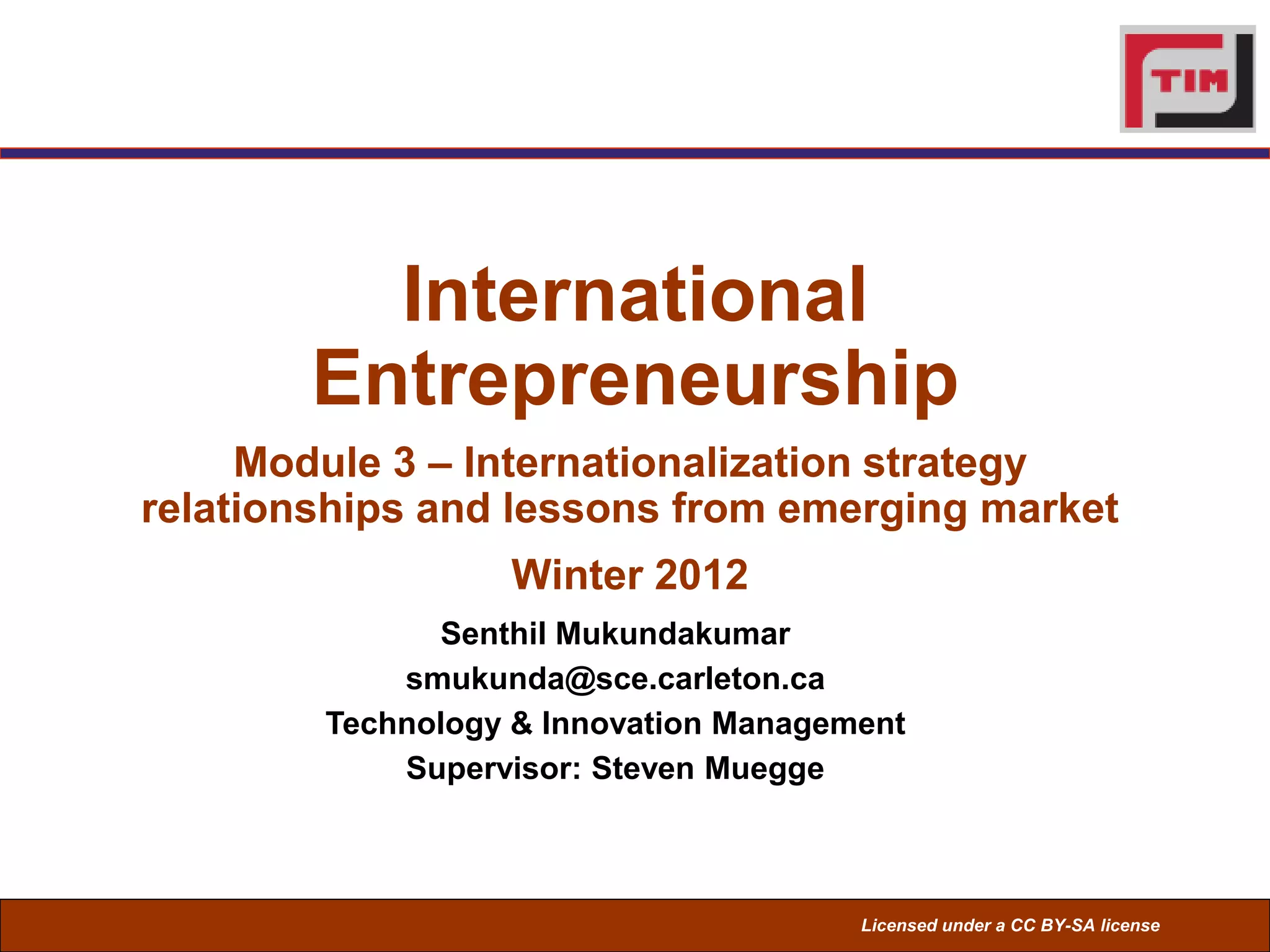 TIM

International Entrepreneurship

Module 3 – Internationalization strategy relationships and lessons from emerging market

Winter 2012

Senthil Mukundakumar
smukunda@sce.carleton.ca
Technology & Innovation Management
Supervisor: Steven Muegge

Licensed under a CC BY-SA license